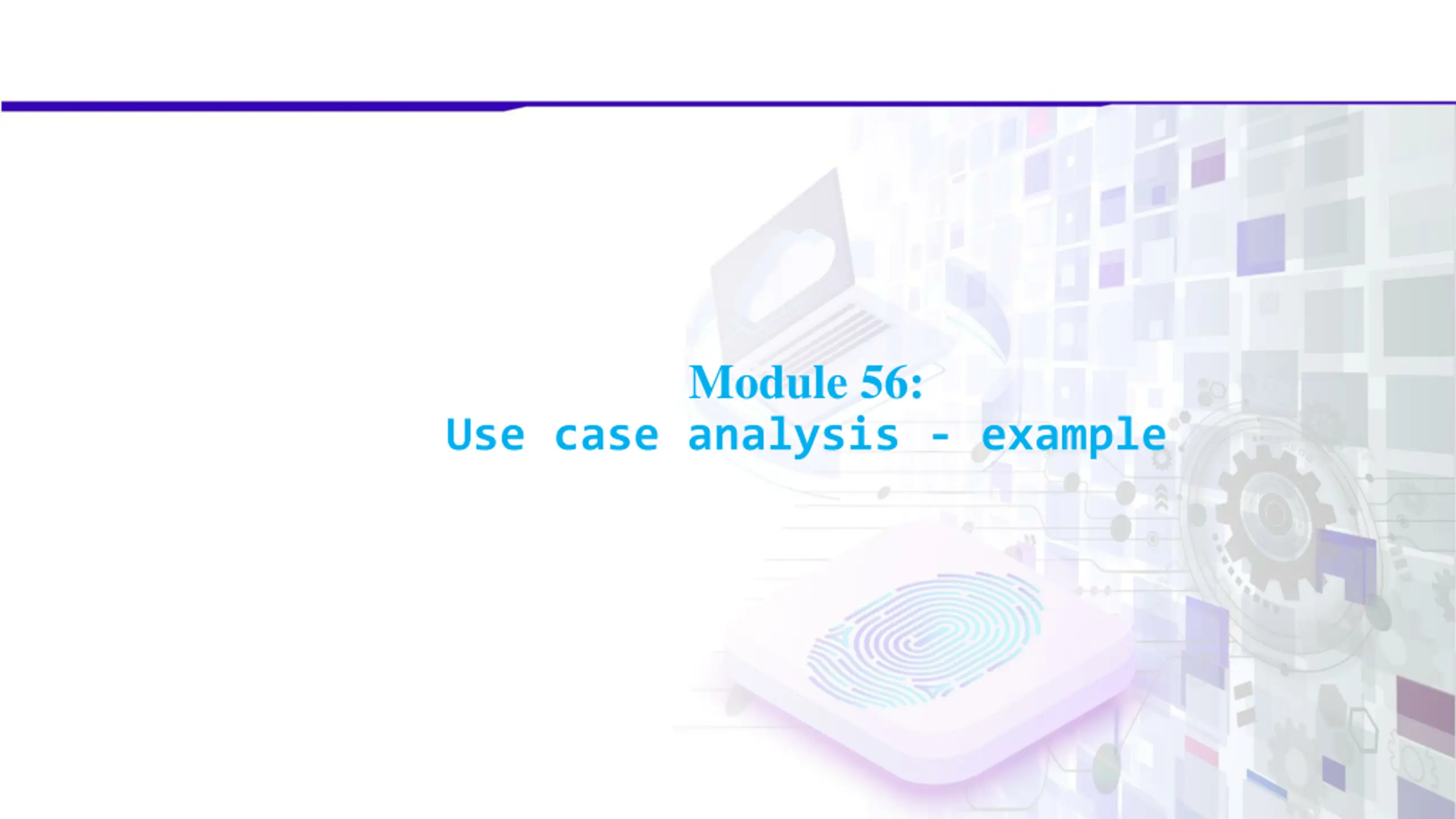 Module 56:
Use case analysis - example